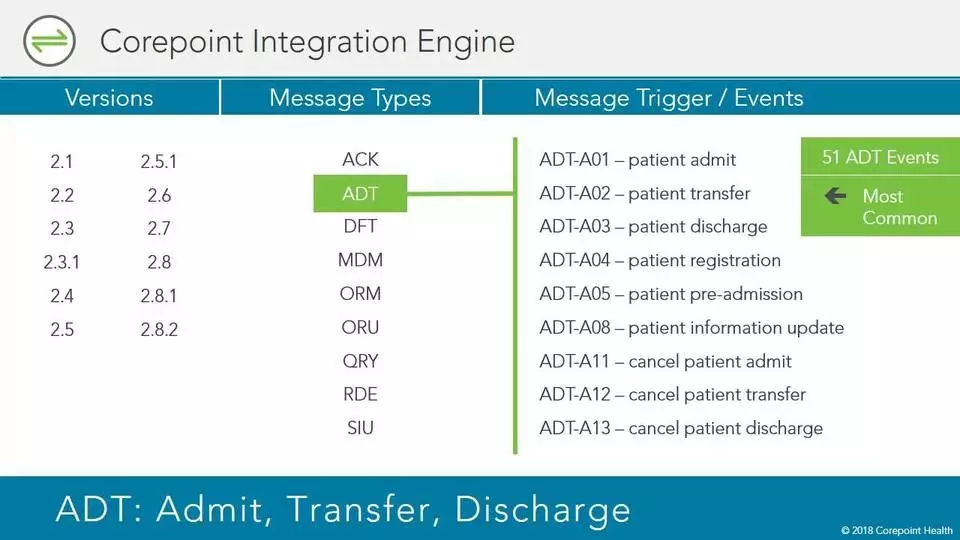 Corepoint Integration Engine

Versions

2.1
2.2
2.3
2.3.1
2.4
2.5

2.5.1
2.6
2.7
2.8
2.8.1
2.8.2

Message Types

ACK
ADT
DFT
MDM
ORM
ORU
QRY
RDE
SIU

Message Trigger / Events

ADT-A01 – patient admit
ADT-A02 – patient transfer
ADT-A03 – patient discharge
ADT-A04 – patient registration
ADT-A05 – patient pre-admission
ADT-A08 – patient information update
ADT-A11 – cancel patient admit
ADT-A12 – cancel patient transfer
ADT-A13 – cancel patient discharge

51 ADT Events

Most Common

ADT: Admit, Transfer, Discharge

© 2018 Corepoint Health